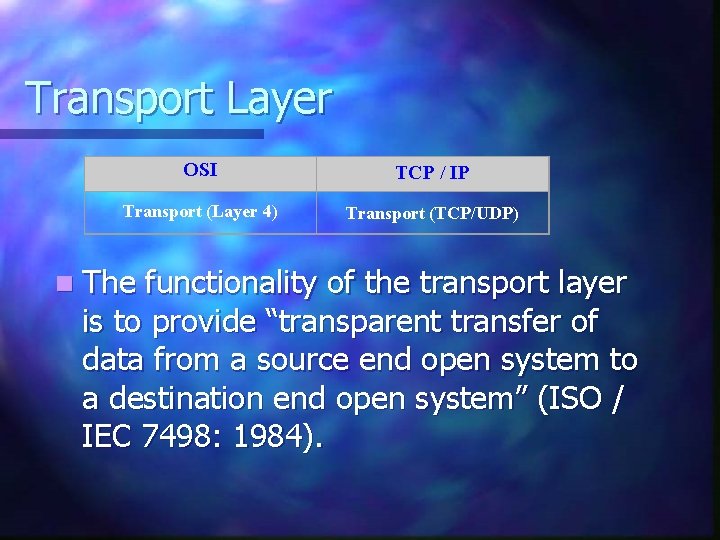 Transport Layer

| OSI | TCP / IP |
|---|---|
| Transport (Layer 4) | Transport (TCP/UDP) |

The functionality of the transport layer is to provide “transparent transfer of data from a source end open system to a destination end open system” (ISO / IEC 7498: 1984).